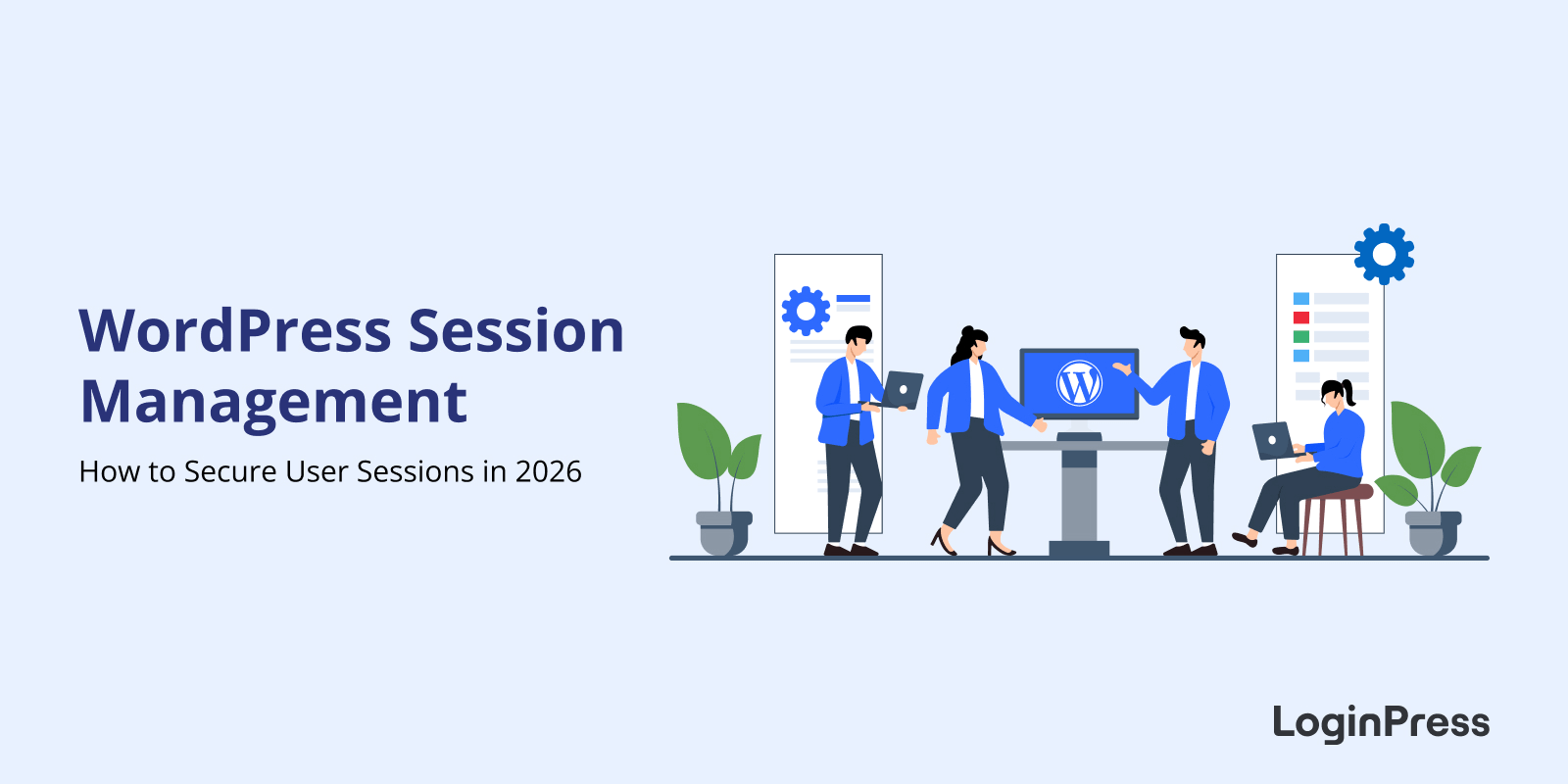 WordPress Session Management

How to Secure User Sessions in 2026

LoginPress